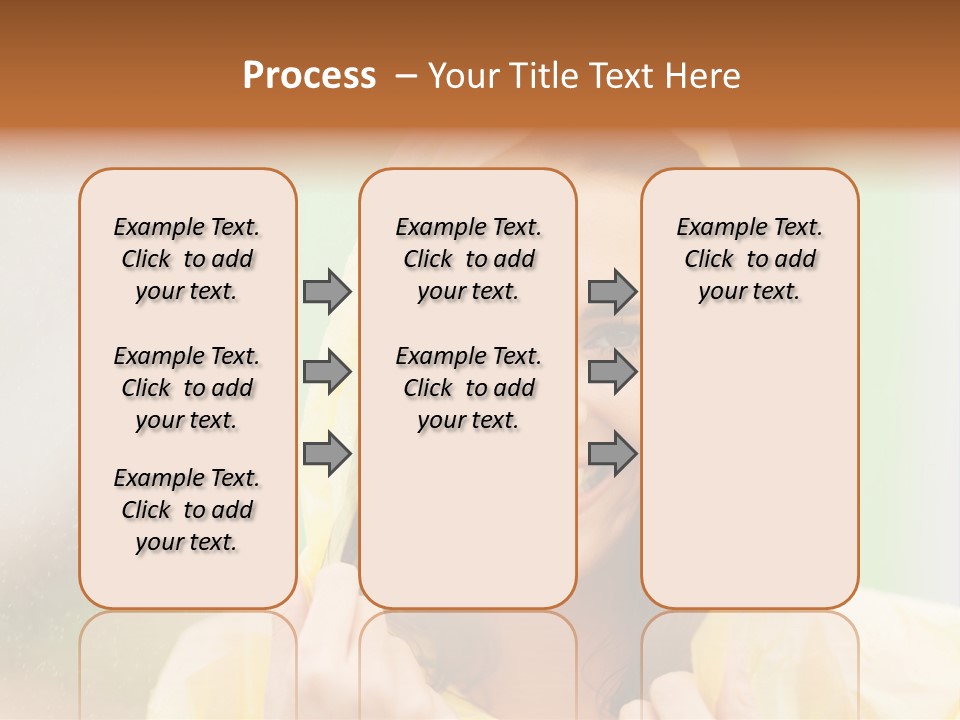 Process – Your Title Text Here

Example Text. Click to add your text.

Example Text. Click to add your text.

Example Text. Click to add your text.

Example Text. Click to add your text.

Example Text. Click to add your text.

Example Text. Click to add your text.